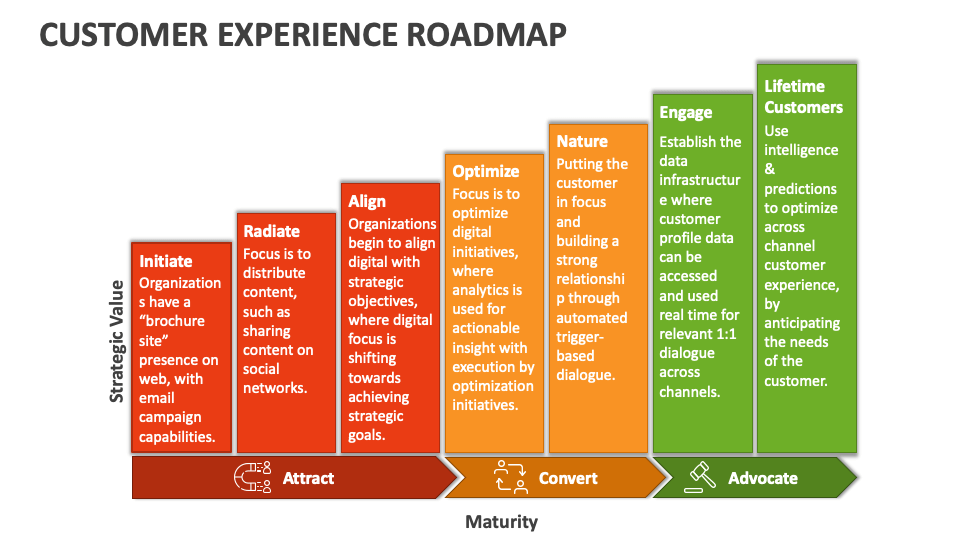 CUSTOMER EXPERIENCE ROADMAP

Strategic Value

Initiate
Organizations have a "brochure site" presence on web, with email campaign capabilities.

Radiate
Focus is to distribute content, such as sharing content on social networks.

Align
Organizations begin to align digital with strategic objectives, where digital focus is shifting towards achieving strategic goals.

Optimize
Focus is to optimize digital initiatives, where analytics is used for actionable insight with execution by optimization initiatives.

Nature
Putting the customer in focus and building a strong relationship through automated trigger-based dialogue.

Engage
Establish the data infrastructure where customer profile data can be accessed and used real time for relevant 1:1 dialogue across channels.

Lifetime Customers
Use intelligence & predictions to optimize across channel customer experience, by anticipating the needs of the customer.

Attract

Convert

Advocate

Maturity